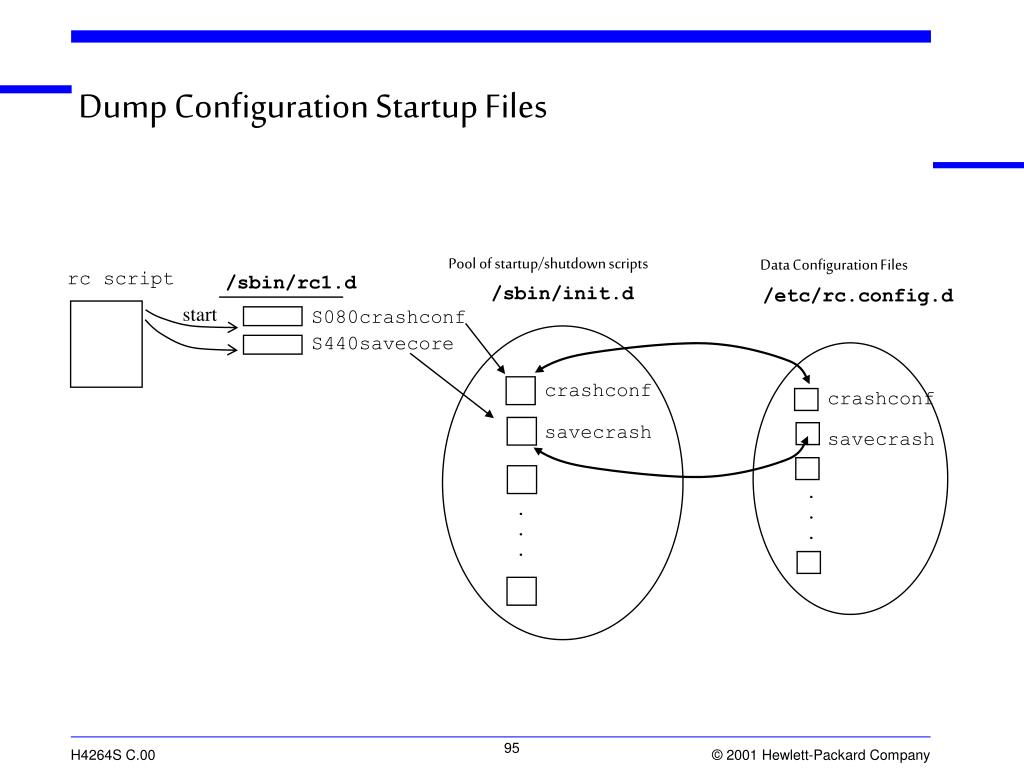 Dump Configuration Startup Files

rc script

/sbin/rc1.d

start

S080crashconf

S440savecore

Pool of startup/shutdown scripts

/sbin/init.d

crashconf

savecrash

.
.
.

Data Configuration Files

/etc/rc.config.d

crashconf

savecrash

.
.
.

H4264S C.00

95

© 2001 Hewlett-Packard Company